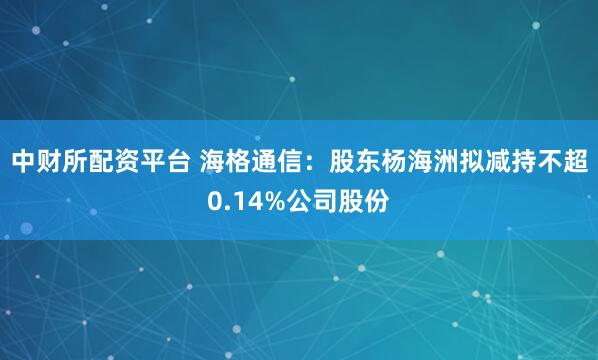 中财所配资平台 海格通信：股东杨海洲拟减持不超0.14%公司股份